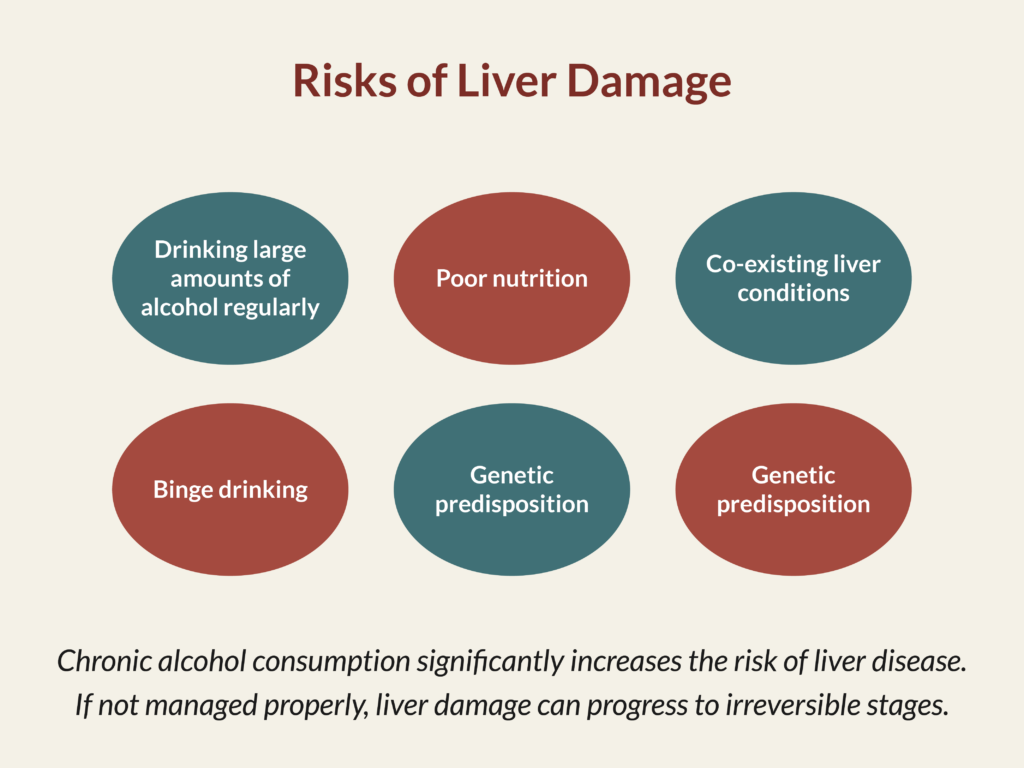 Risks of Liver Damage

Drinking large amounts of alcohol regularly

Poor nutrition

Co-existing liver conditions

Binge drinking

Genetic predisposition

Genetic predisposition

Chronic alcohol consumption significantly increases the risk of liver disease. If not managed properly, liver damage can progress to irreversible stages.